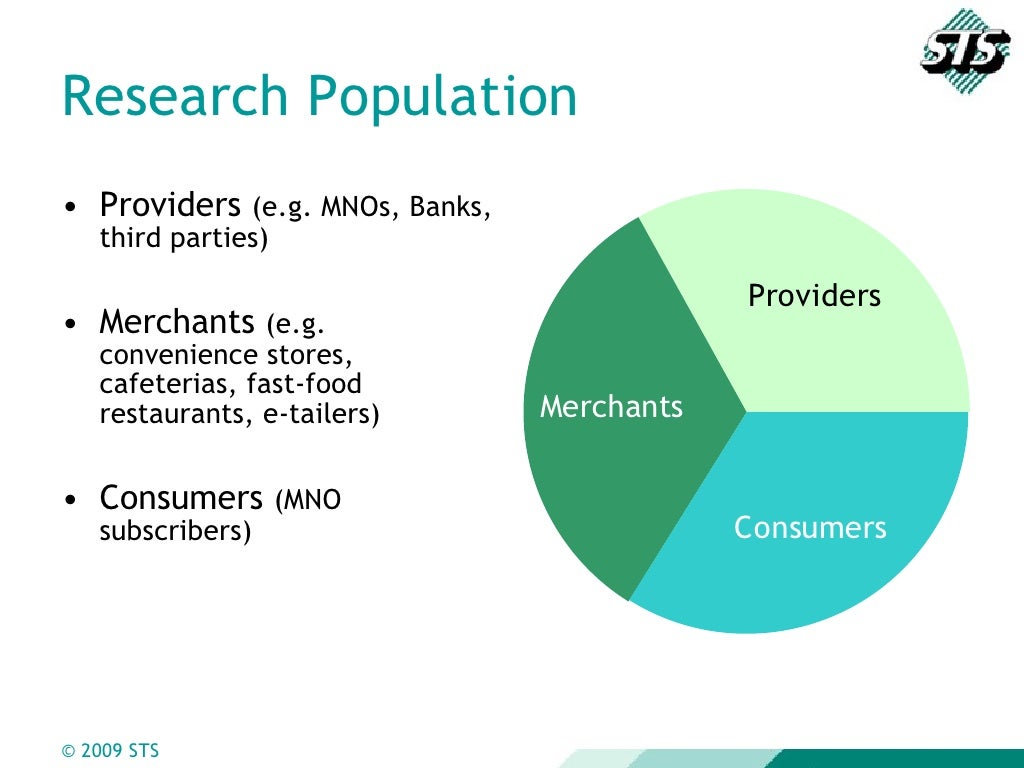 STS

Research Population

• Providers (e.g. MNOs, Banks, third parties)

• Merchants (e.g. convenience stores, cafeterias, fast-food restaurants, e-tailers)

• Consumers (MNO subscribers)

Providers

Merchants

Consumers

© 2009 STS